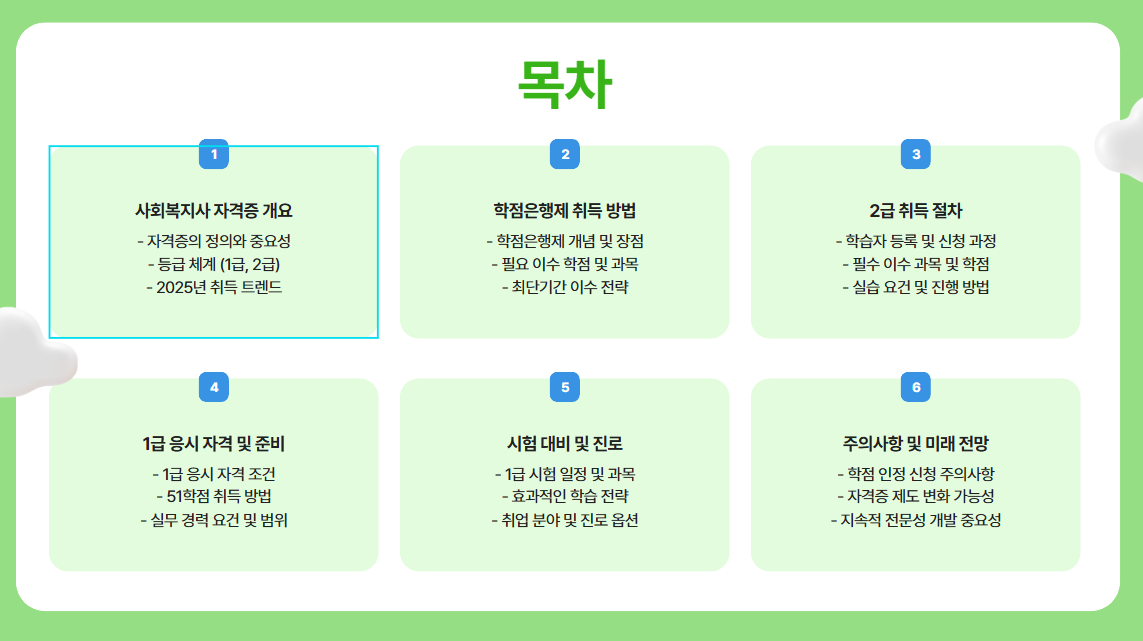 목차

1

사회복지사 자격증 개요

- 자격증의 정의와 중요성
- 등급 체계 (1급, 2급)
- 2025년 취득 트렌드

2

학점은행제 취득 방법

- 학점은행제 개념 및 장점
- 필요 이수 학점 및 과목
- 최단기간 이수 전략

3

2급 취득 절차

- 학습자 등록 및 신청 과정
- 필수 이수 과목 및 학점
- 실습 요건 및 진행 방법

4

1급 응시 자격 및 준비

- 1급 응시 자격 조건
- 51학점 취득 방법
- 실무 경력 요건 및 범위

5

시험 대비 및 진로

- 1급 시험 일정 및 과목
- 효과적인 학습 전략
- 취업 분야 및 진로 옵션

6

주의사항 및 미래 전망

- 학점 인정 신청 주의사항
- 자격증 제도 변화 가능성
- 지속적 전문성 개발 중요성